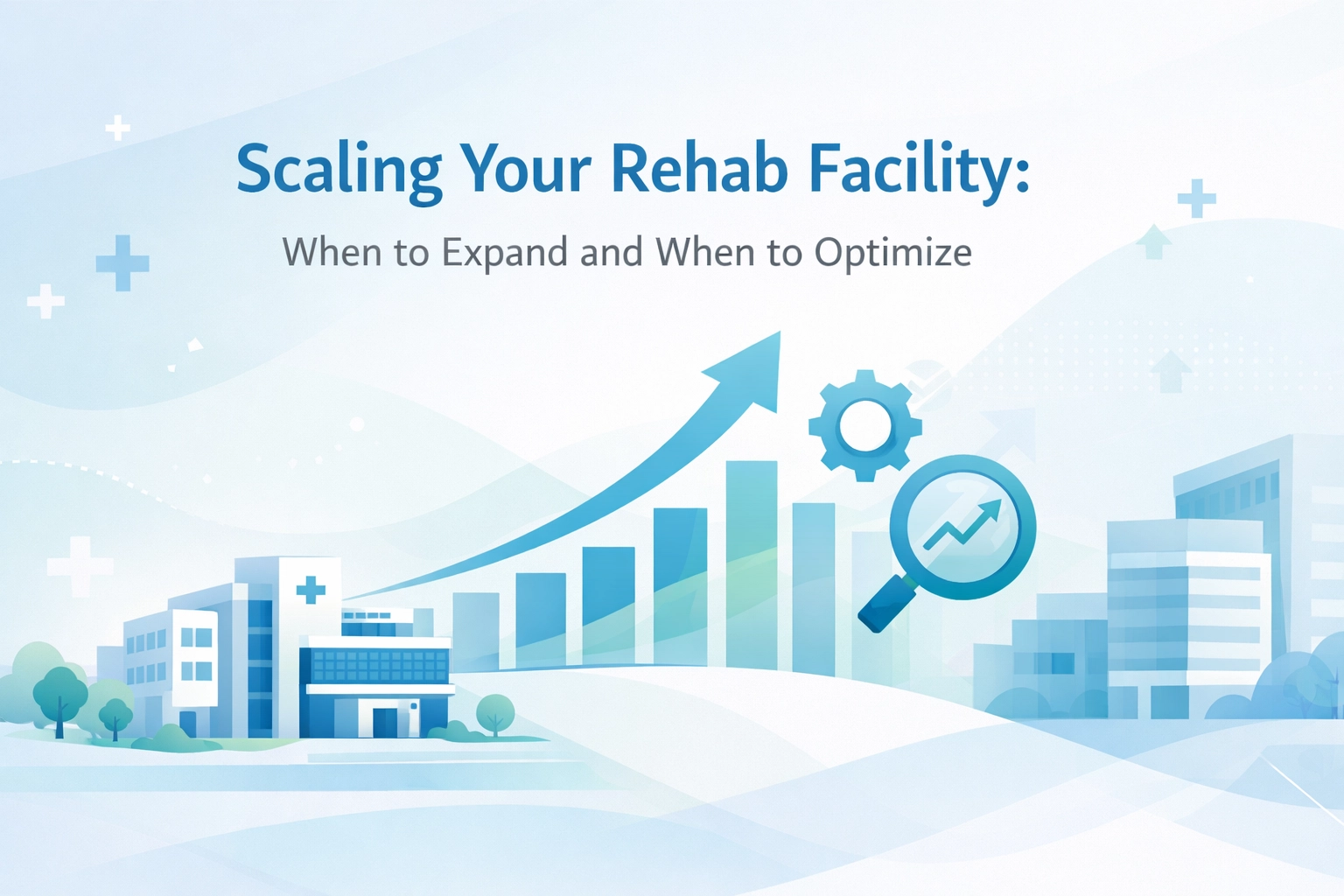 Scaling Your Rehab Facility:

When to Expand and When to Optimize